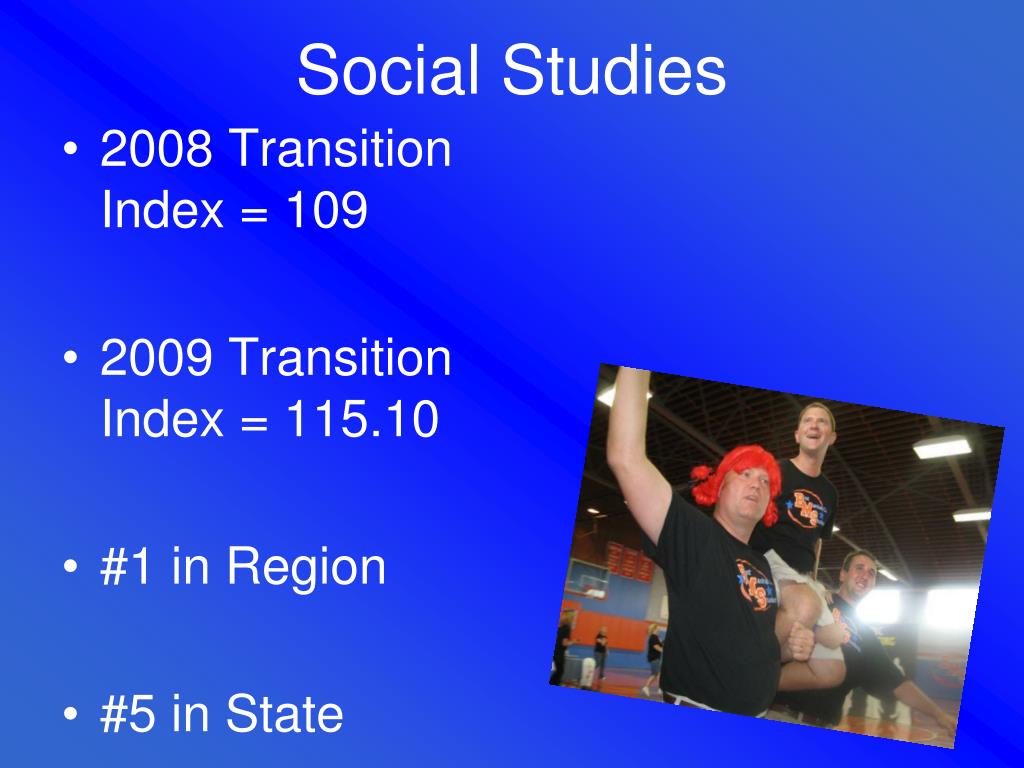 Social Studies

• 2008 Transition Index = 109

• 2009 Transition Index = 115.10

• #1 in Region

• #5 in State